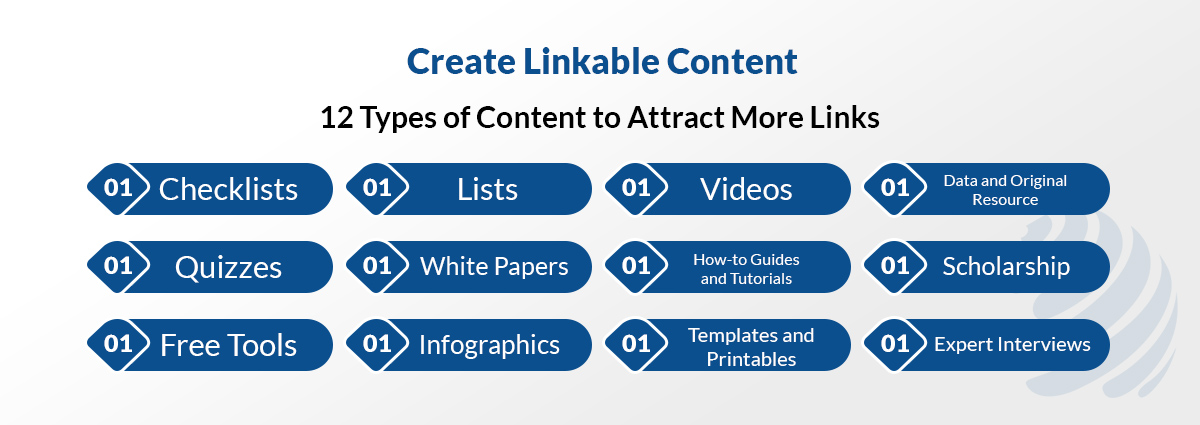 Create Linkable Content

12 Types of Content to Attract More Links

01 Checklists

01 Lists

01 Videos

01 Data and Original Resource

01 Quizzes

01 White Papers

01 How-to Guides and Tutorials

01 Scholarship

01 Free Tools

01 Infographics

01 Templates and Printables

01 Expert Interviews